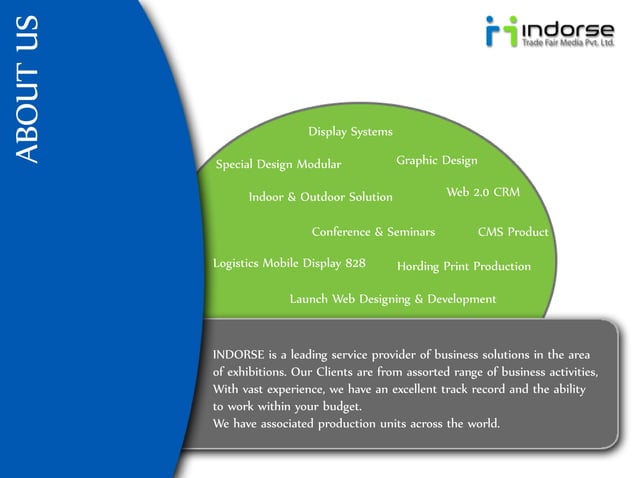 ABOUT US

indorse
Trade Fair Media Pvt. Ltd.

Display Systems

Special Design Modular

Graphic Design

Indoor & Outdoor Solution

Web 2.0 CRM

Conference & Seminars

CMS Product

Logistics Mobile Display 828

Hording Print Production

Launch Web Designing & Development

INDORSE is a leading service provider of business solutions in the area of exhibitions. Our Clients are from assorted range of business activities, With vast experience, we have an excellent track record and the ability to work within your budget.
We have associated production units across the world.